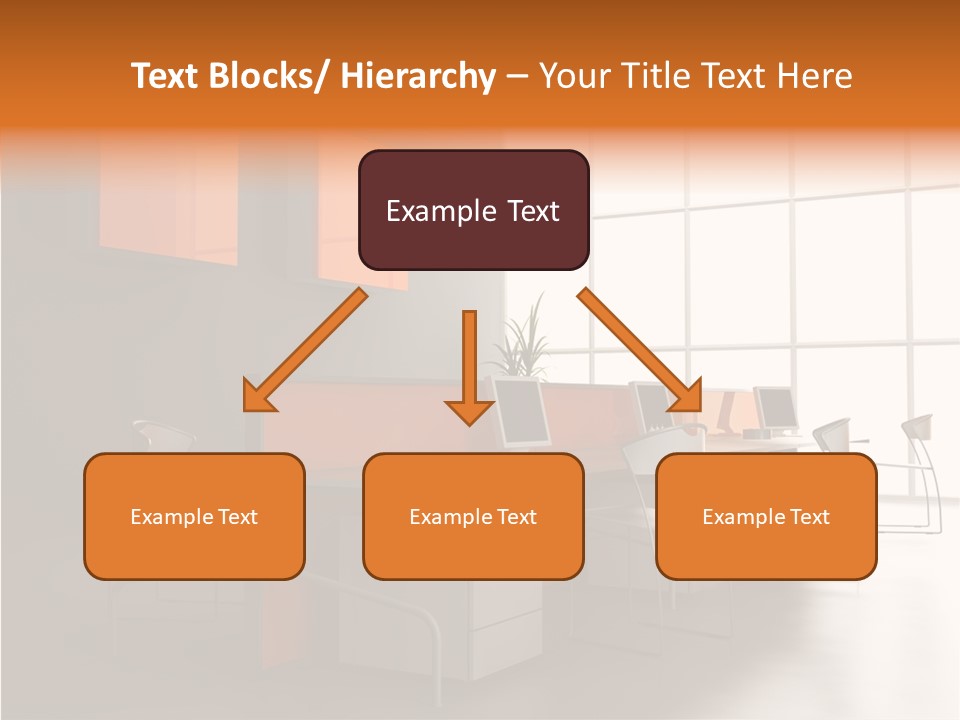 Text Blocks/ Hierarchy – Your Title Text Here

Example Text

Example Text

Example Text

Example Text